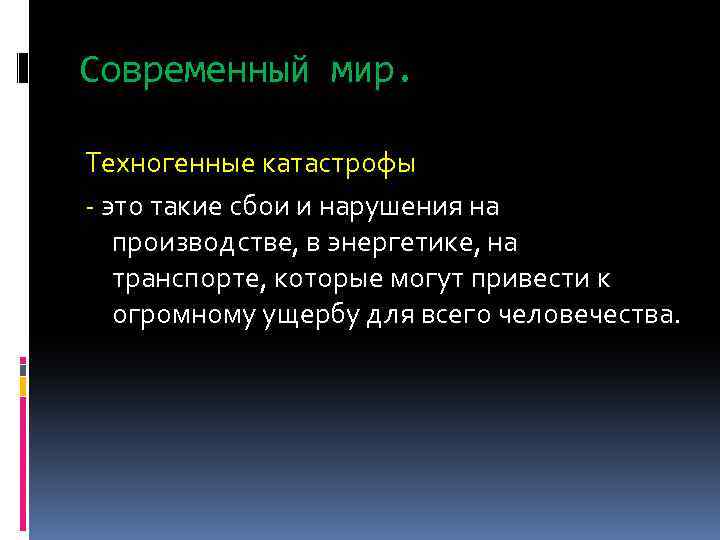 Современный мир.

Техногенные катастрофы

- это такие сбои и нарушения на производстве, в энергетике, на транспорте, которые могут привести к огромному ущербу для всего человечества.